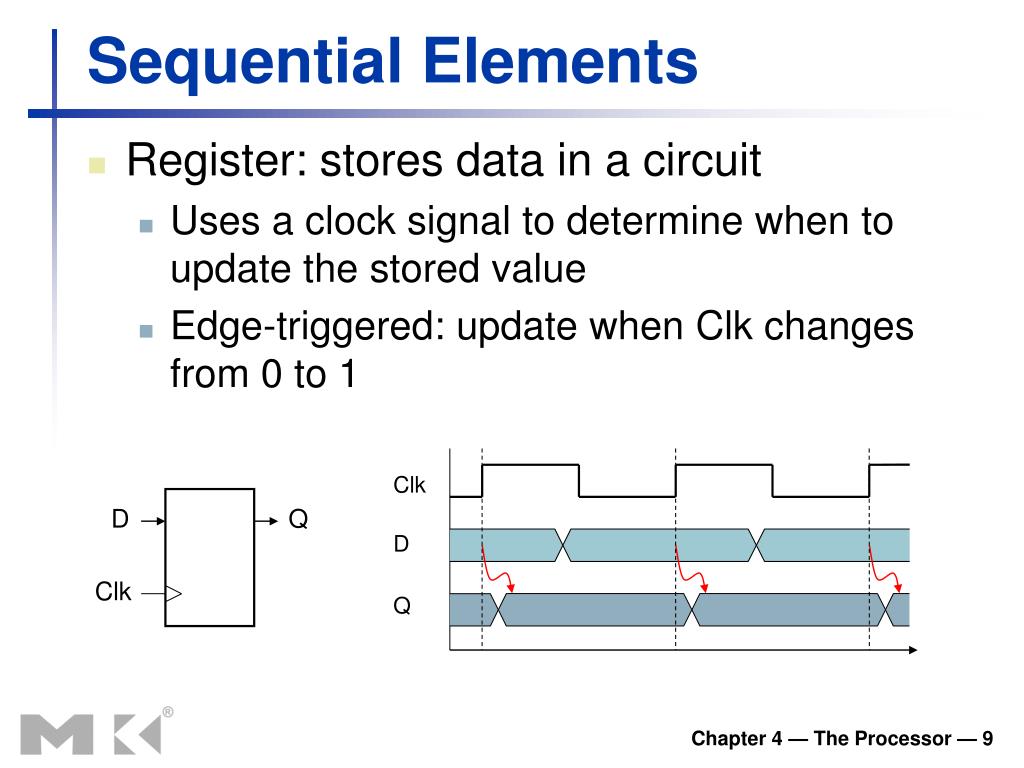 Sequential Elements

Register: stores data in a circuit

Uses a clock signal to determine when to update the stored value

Edge-triggered: update when Clk changes from 0 to 1

D

Q

Clk

Clk

D

Q

MK®

Chapter 4 — The Processor — 9